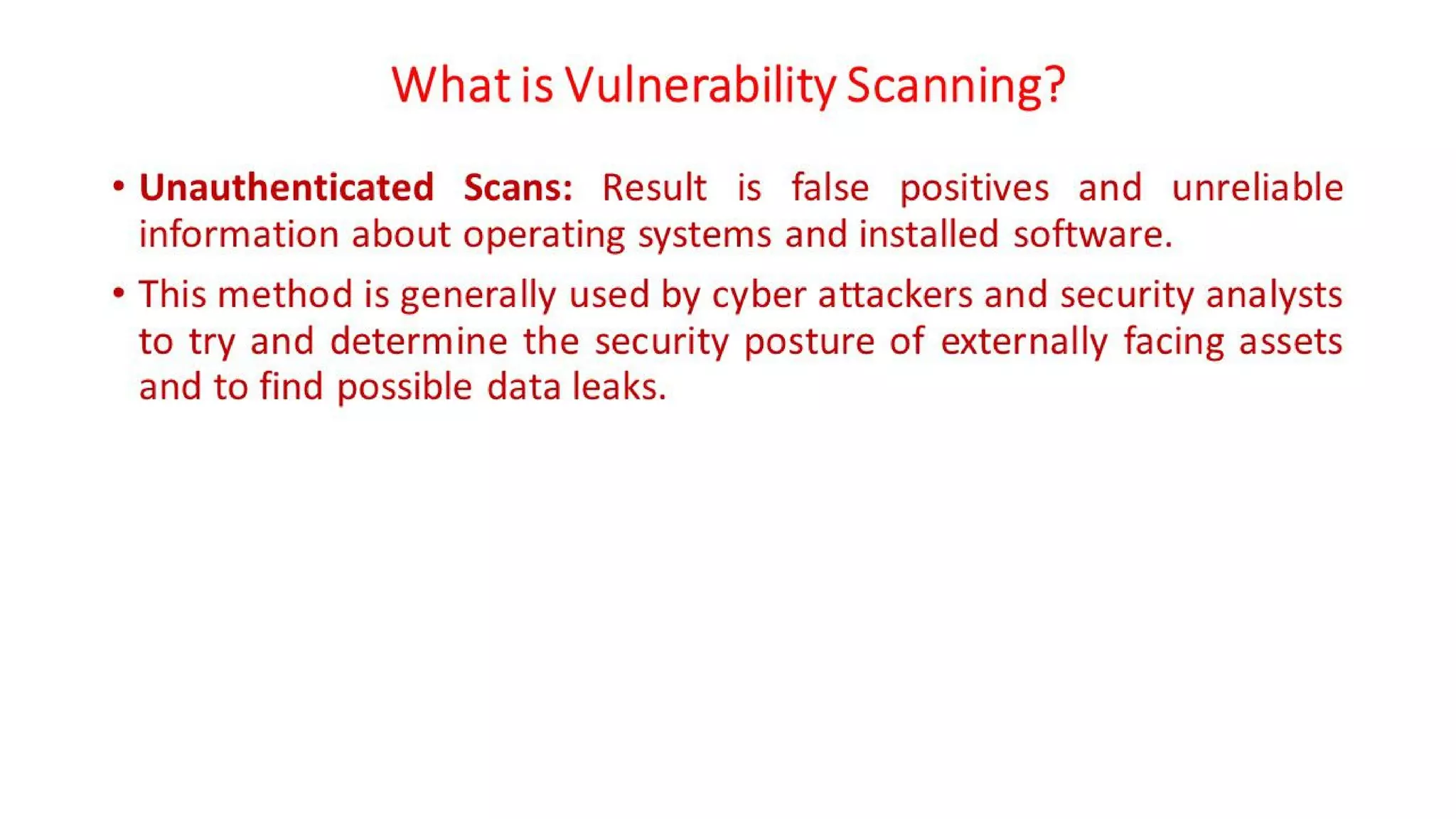 What is Vulnerability Scanning?

• Unauthenticated Scans: Result is false positives and unreliable information about operating systems and installed software.

• This method is generally used by cyber attackers and security analysts to try and determine the security posture of externally facing assets and to find possible data leaks.